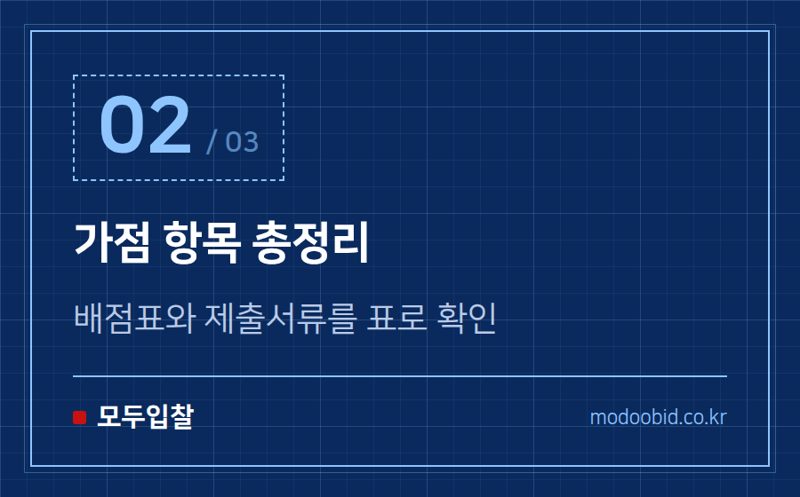 02 / 03

가점 항목 총정리

배점표와 제출서류를 표로 확인

모두입찰

modoobid.co.kr